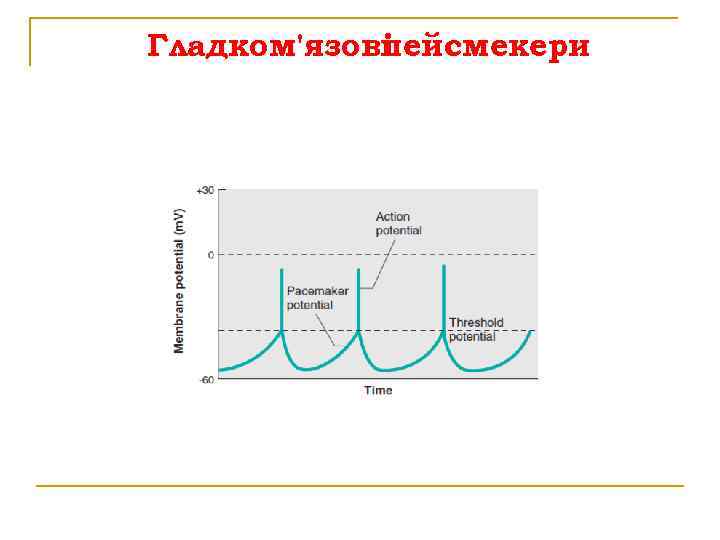 Гладком'язовіпейсмекери

+30

0

-60

Membrane potential (mV)

Action potential

Pacemaker potential

Threshold potential

Time